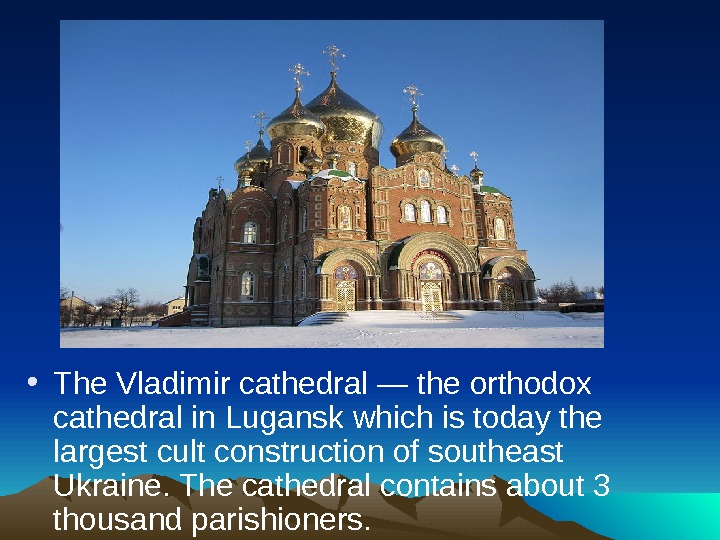 • The Vladimir cathedral — the orthodox cathedral in Lugansk which is today the largest cult construction of southeast Ukraine. The cathedral contains about 3 thousand parishioners.